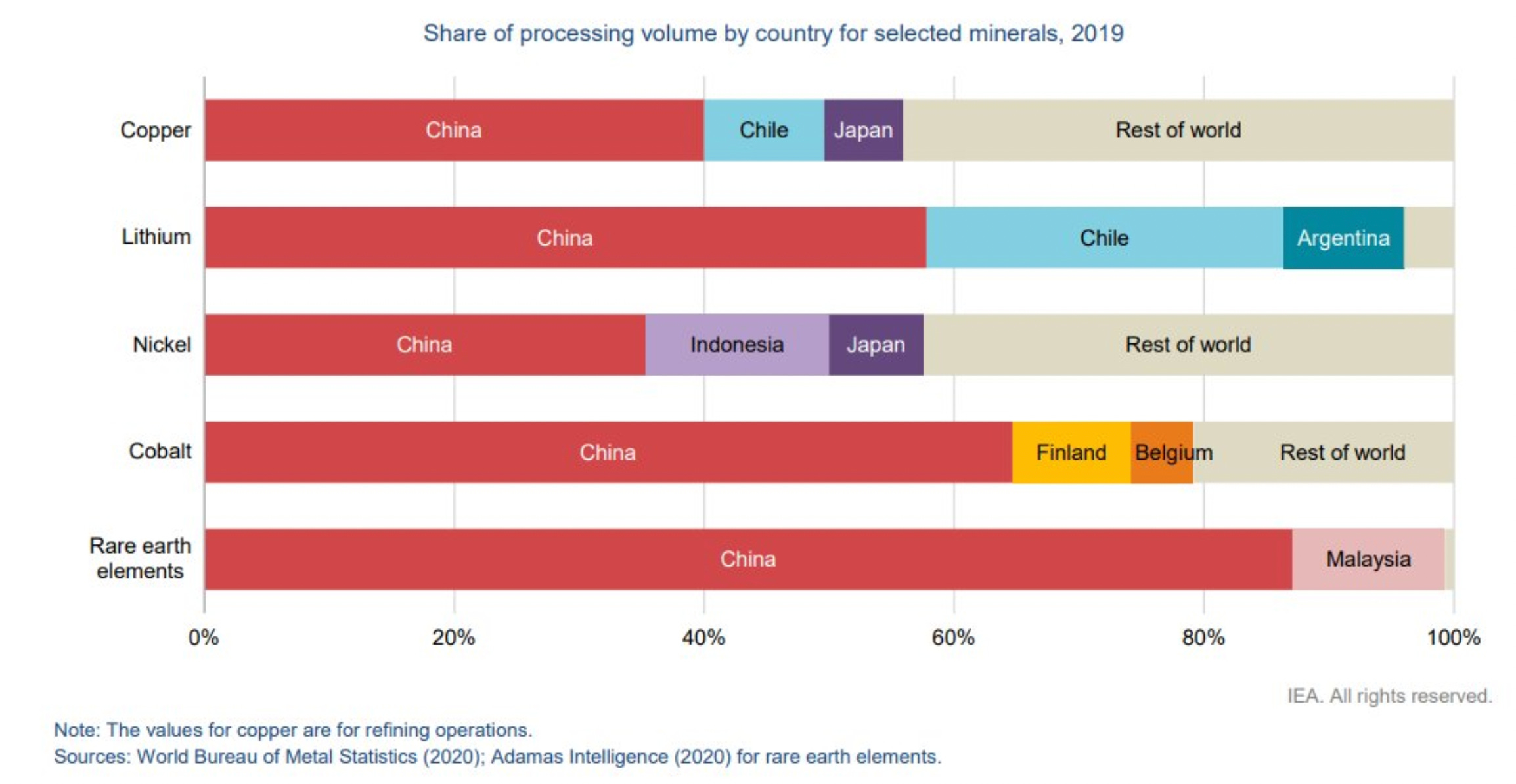 Share of processing volume by country for selected minerals, 2019

Copper
China
Chile
Japan
Rest of world

Lithium
China
Chile
Argentina

Nickel
China
Indonesia
Japan
Rest of world

Cobalt
China
Finland
Belgium
Rest of world

Rare earth elements
China
Malaysia

0%
20%
40%
60%
80%
100%

IEA. All rights reserved.

Note: The values for copper are for refining operations.
Sources: World Bureau of Metal Statistics (2020); Adamas Intelligence (2020) for rare earth elements.